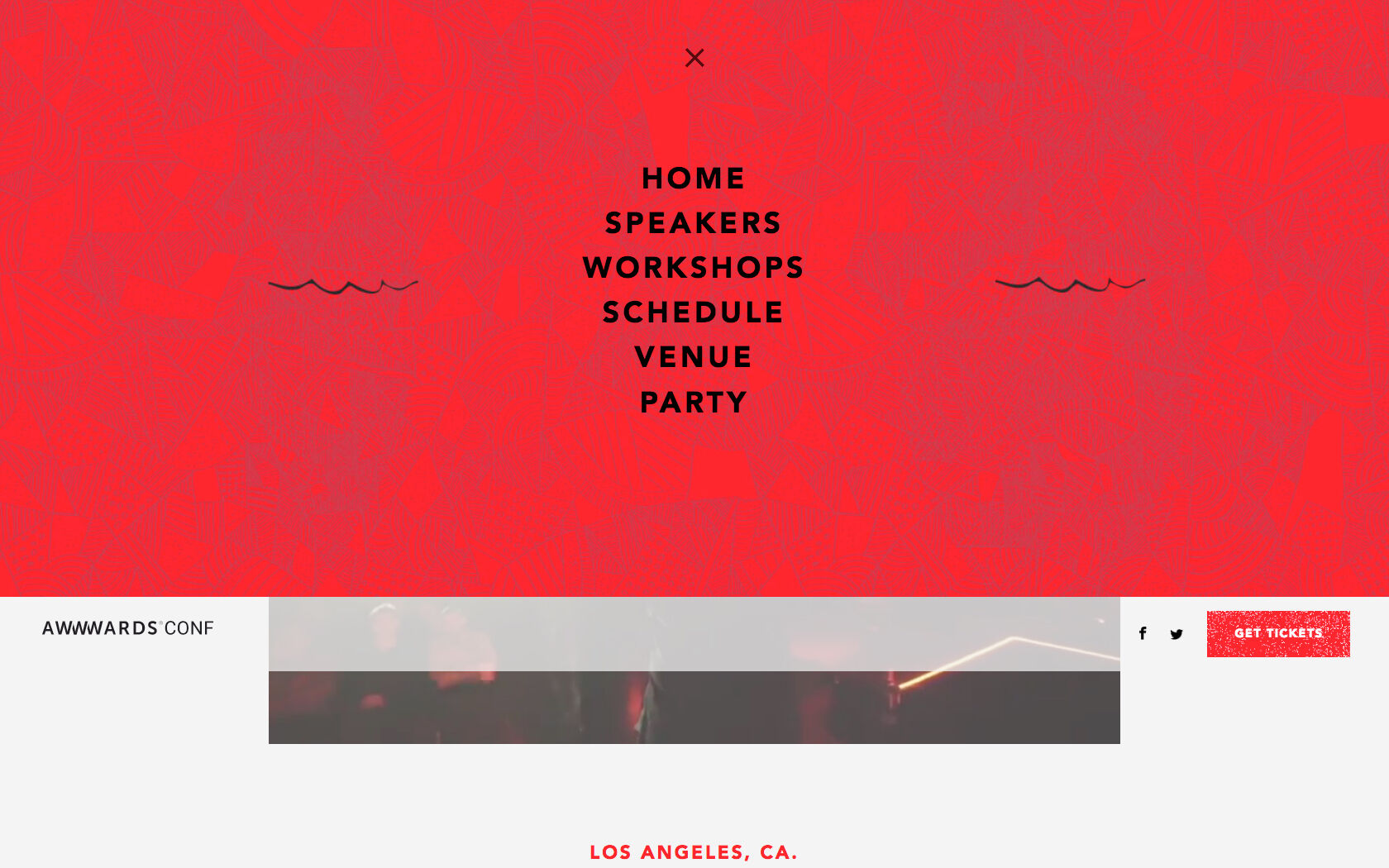 HOME
SPEAKERS
WORKSHOPS
SCHEDULE
VENUE
PARTY

AWWWARDS CONF

GET TICKETS

LOS ANGELES, CA.